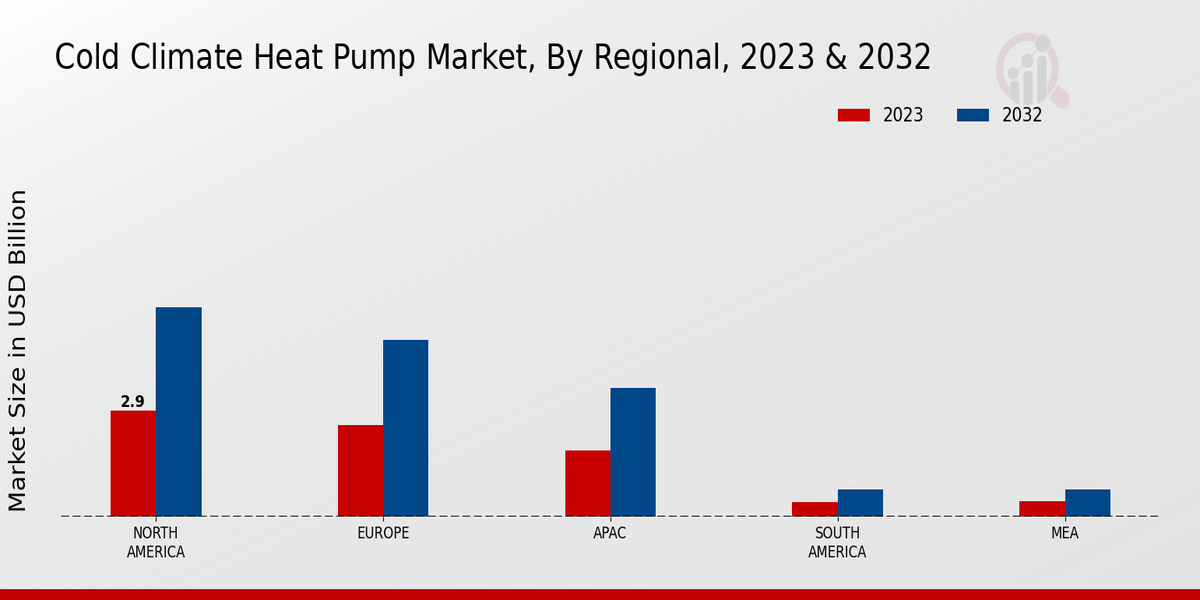 Cold Climate Heat Pump Market, By Regional, 2023 & 2032

2023 2032

Market Size in USD Billion

2.9

NORTH AMERICA

EUROPE

APAC

SOUTH AMERICA

MEA